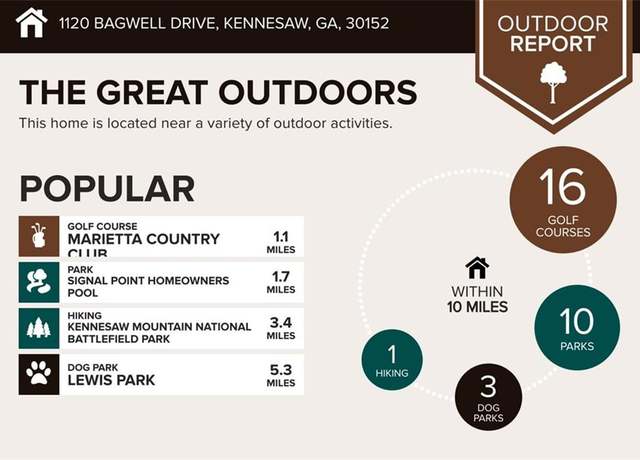 1120 BAGWELL DRIVE, KENNESAW, GA, 30152

OUTDOOR REPORT

THE GREAT OUTDOORS

This home is located near a variety of outdoor activities.

POPULAR

GOLF COURSE
MARIETTA COUNTRY CLUB
1.1 MILES

PARK
SIGNAL POINT HOMEOWNERS POOL
1.7 MILES

HIKING
KENNESAW MOUNTAIN NATIONAL BATTLEFIELD PARK
3.4 MILES

DOG PARK
LEWIS PARK
5.3 MILES

16 GOLF COURSES

WITHIN 10 MILES

10 PARKS

1 HIKING

3 DOG PARKS